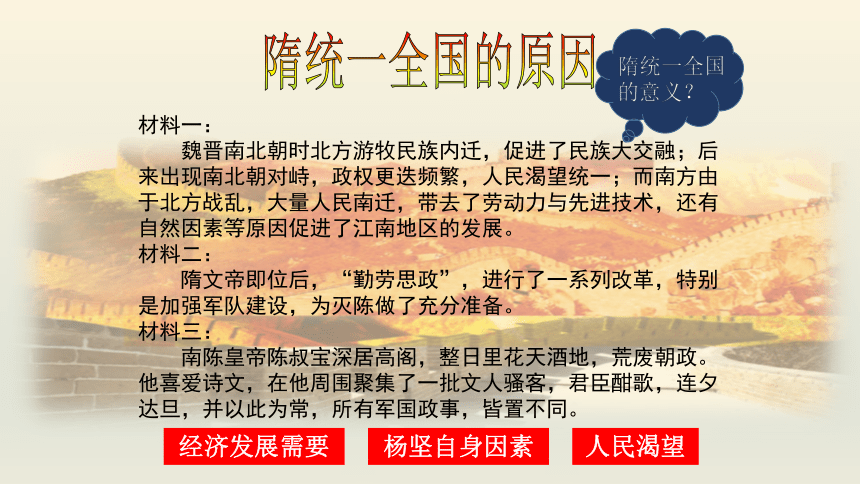 隋统一全国的原因

隋统一全国的意义？

材料一：
魏晋南北朝时北方游牧民族内迁，促进了民族大交融；后来出现南北朝对峙，政权更迭频繁，人民渴望统一；而南方由于北方战乱，大量人民南迁，带去了劳动力与先进技术，还有自然因素等原因促进了江南地区的发展。
材料二：
隋文帝即位后，“勤劳思政”，进行了一系列改革，特别是加强军队建设，为灭陈做了充分准备。
材料三：
南陈皇帝陈叔宝深居高阁，整日里花天酒地，荒废朝政。他喜爱诗文，在他周围聚集了一批文人骚客，君臣酣歌，连夕达旦，并以此为常，所有军国政事，皆置不同。

经济发展需要

杨坚自身因素

人民渴望